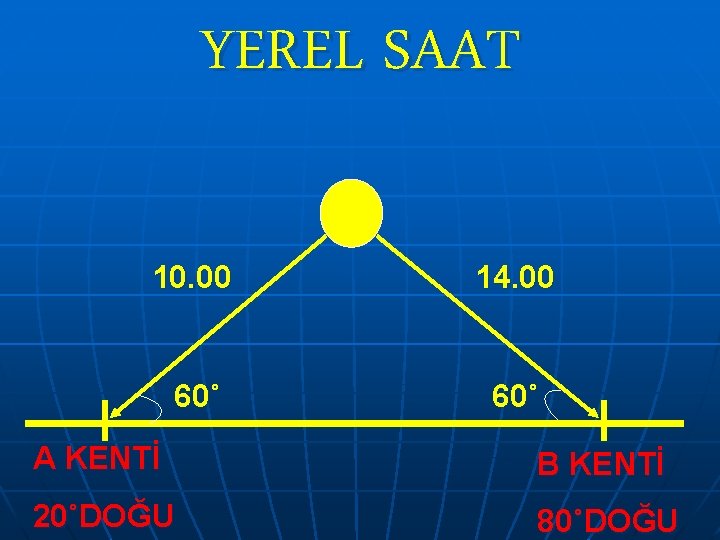 YEREL SAAT

10.00

14.00

60˚

60˚

A KENTİ

20˚DOĞU

B KENTİ

80˚DOĞU